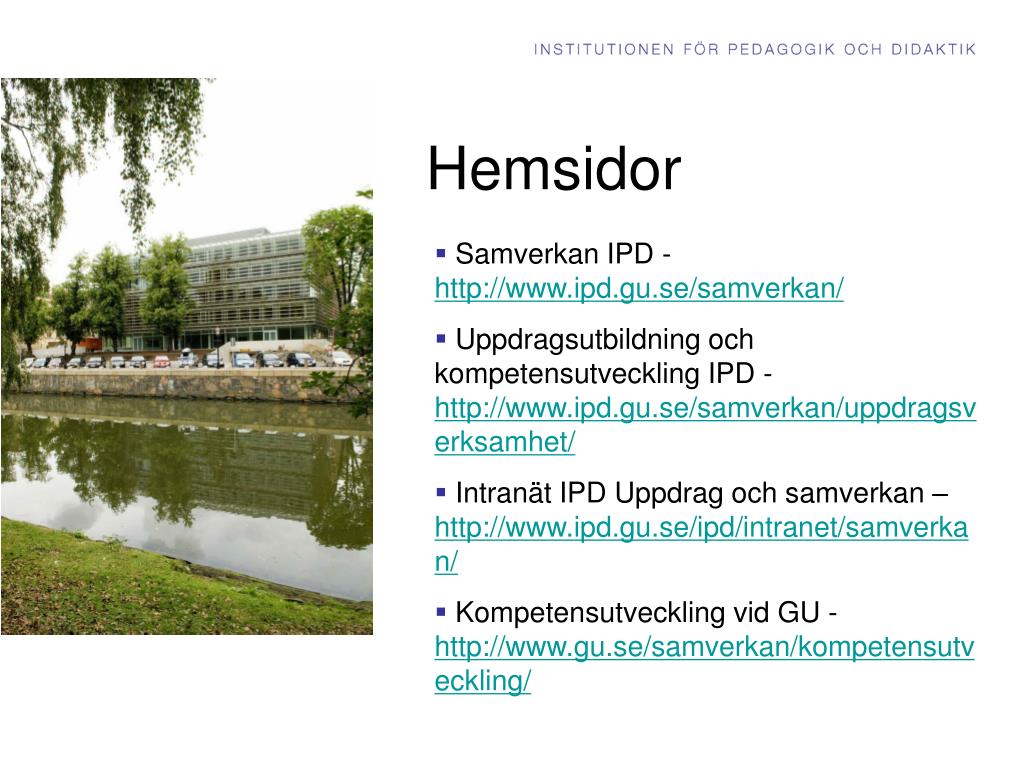 INSTITUTIONEN FÖR PEDAGOGIK OCH DIDAKTIK

Hemsidor

▪ Samverkan IPD - http://www.ipd.gu.se/samverkan/

▪ Uppdragsutbildning och kompetensutveckling IPD - http://www.ipd.gu.se/samverkan/uppdragsverksamhet/

▪ Intranät IPD Uppdrag och samverkan – http://www.ipd.gu.se/ipd/intranet/samverkan/

▪ Kompetensutveckling vid GU - http://www.gu.se/samverkan/kompetensutveckling/